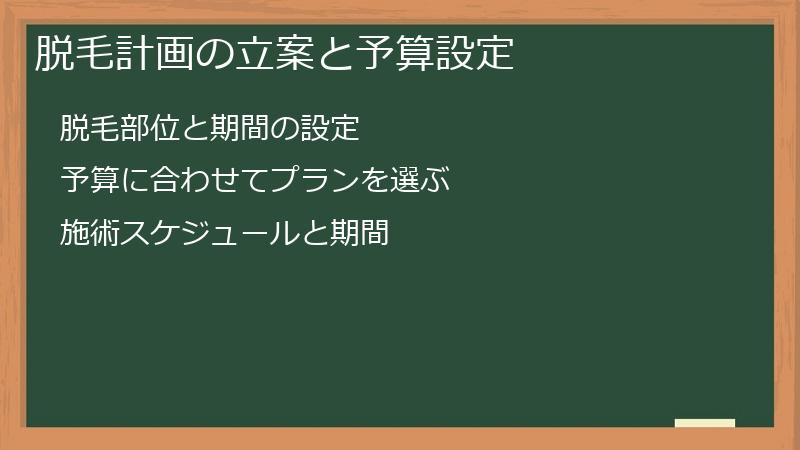 脱毛計画の立案と予算設定

脱毛部位と期間の設定

予算に合わせてプランを選ぶ

施術スケジュールと期間